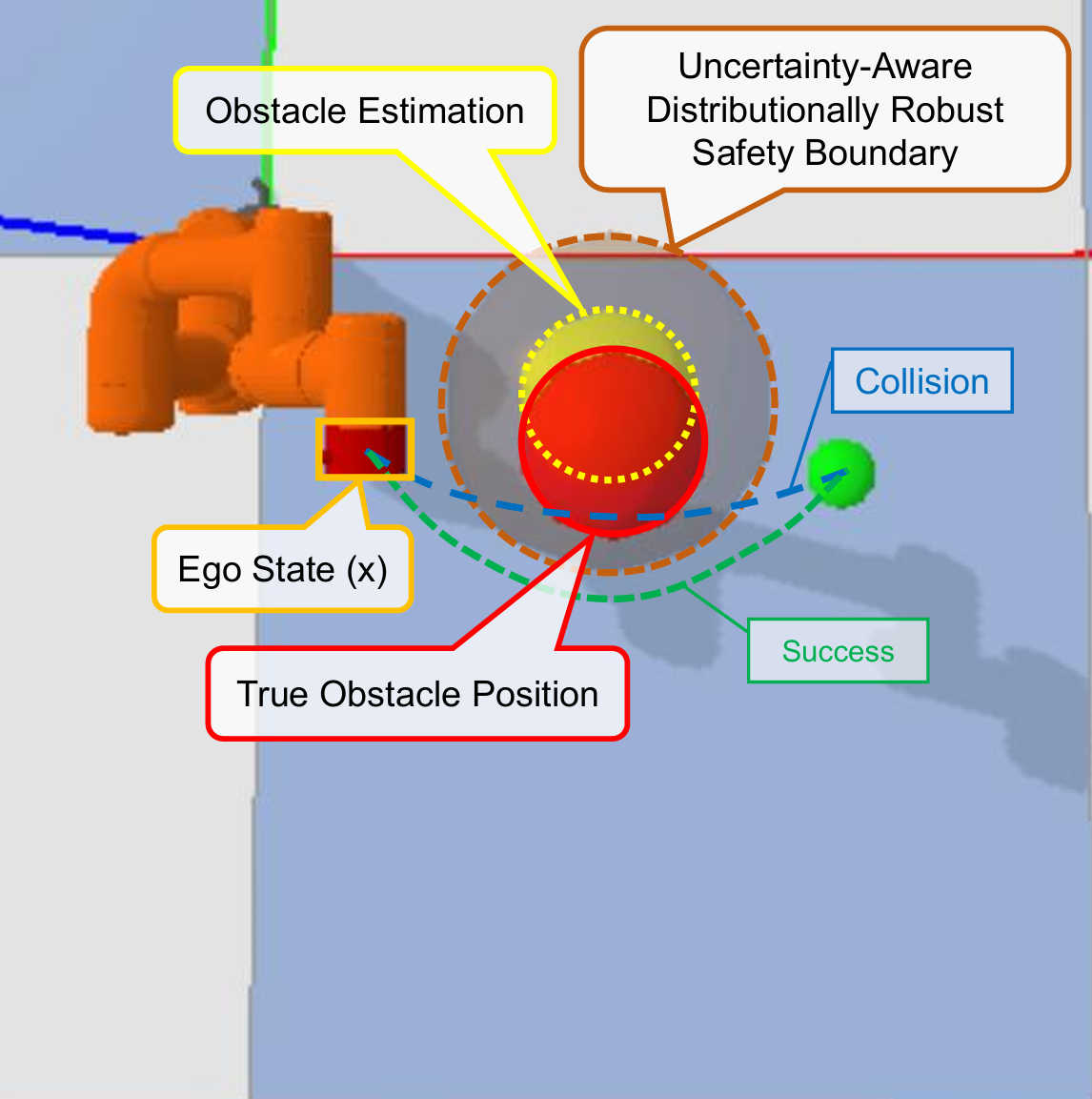 Obstacle Estimation

Uncertainty-Aware Distributionally Robust Safety Boundary

Collision

Ego State (x)

Success

True Obstacle Position